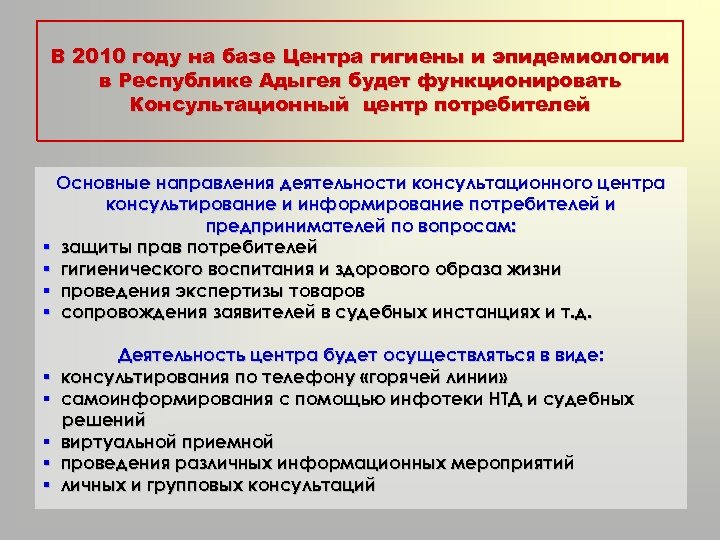 В 2010 году на базе Центра гигиены и эпидемиологии в Республике Адыгея будет функционировать Консультационный центр потребителей

Основные направления деятельности консультационного центра консультирование и информирование потребителей и предпринимателей по вопросам:
▪ защиты прав потребителей
▪ гигиенического воспитания и здорового образа жизни
▪ проведения экспертизы товаров
▪ сопровождения заявителей в судебных инстанциях и т.д.

Деятельность центра будет осуществляться в виде:
▪ консультирования по телефону «горячей линии»
▪ самоинформирования с помощью инфотеки НТД и судебных решений
▪ виртуальной приемной
▪ проведения различных информационных мероприятий
▪ личных и групповых консультаций